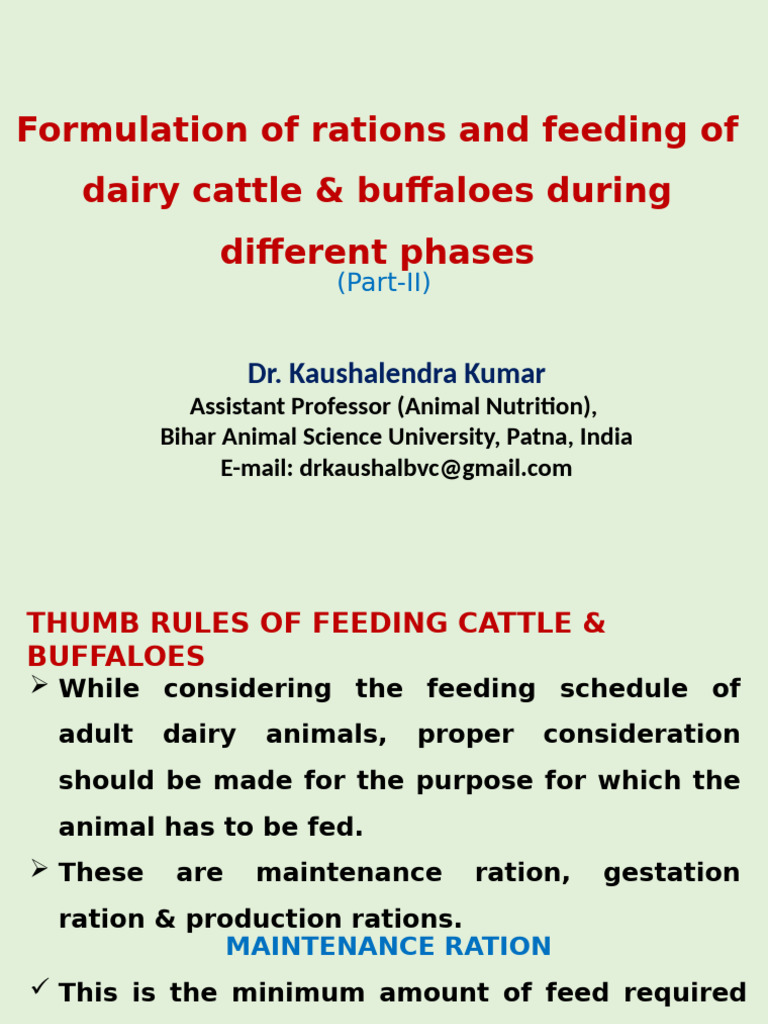 Formulation of rations and feeding of dairy cattle & buffaloes during different phases
(Part-II)

Dr. Kaushalendra Kumar
Assistant Professor (Animal Nutrition),
Bihar Animal Science University, Patna, India
E-mail: drkaushalbvc@gmail.com

THUMB RULES OF FEEDING CATTLE & BUFFALOES

➢ While considering the feeding schedule of adult dairy animals, proper consideration should be made for the purpose for which the animal has to be fed.

➢ These are maintenance ration, gestation ration & production rations.

MAINTENANCE RATION

✓ This is the minimum amount of feed required